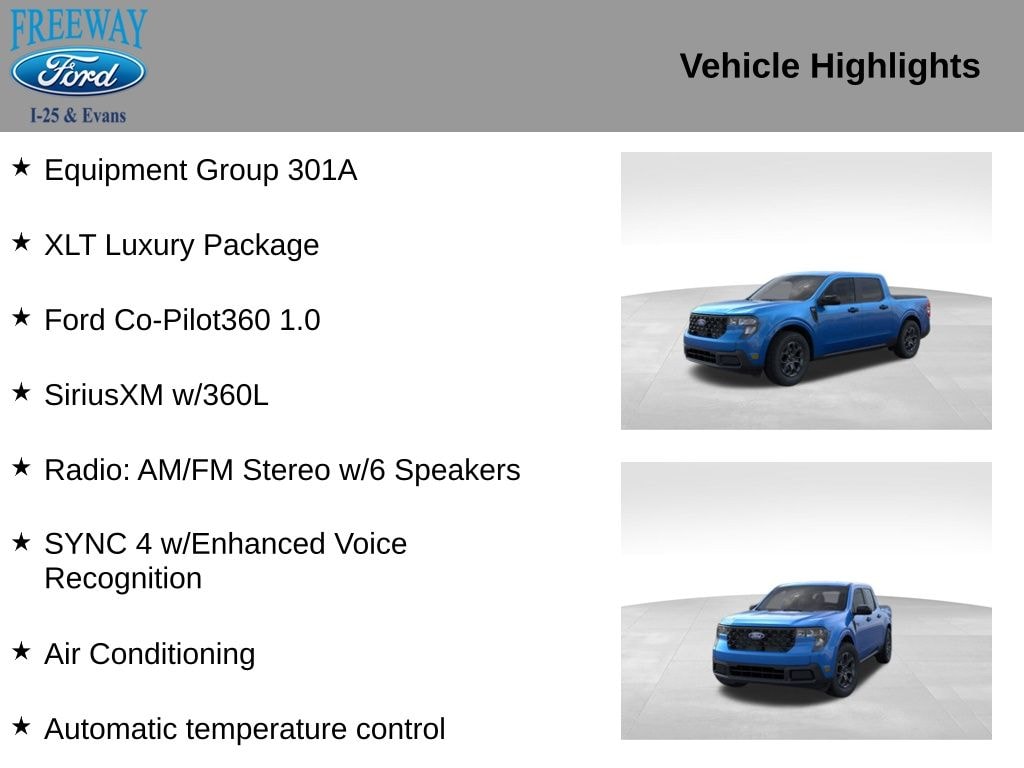 FREEWAY
Ford
I-25 & Evans

Vehicle Highlights

★ Equipment Group 301A

★ XLT Luxury Package

★ Ford Co-Pilot360 1.0

★ SiriusXM w/360L

★ Radio: AM/FM Stereo w/6 Speakers

★ SYNC 4 w/Enhanced Voice Recognition

★ Air Conditioning

★ Automatic temperature control